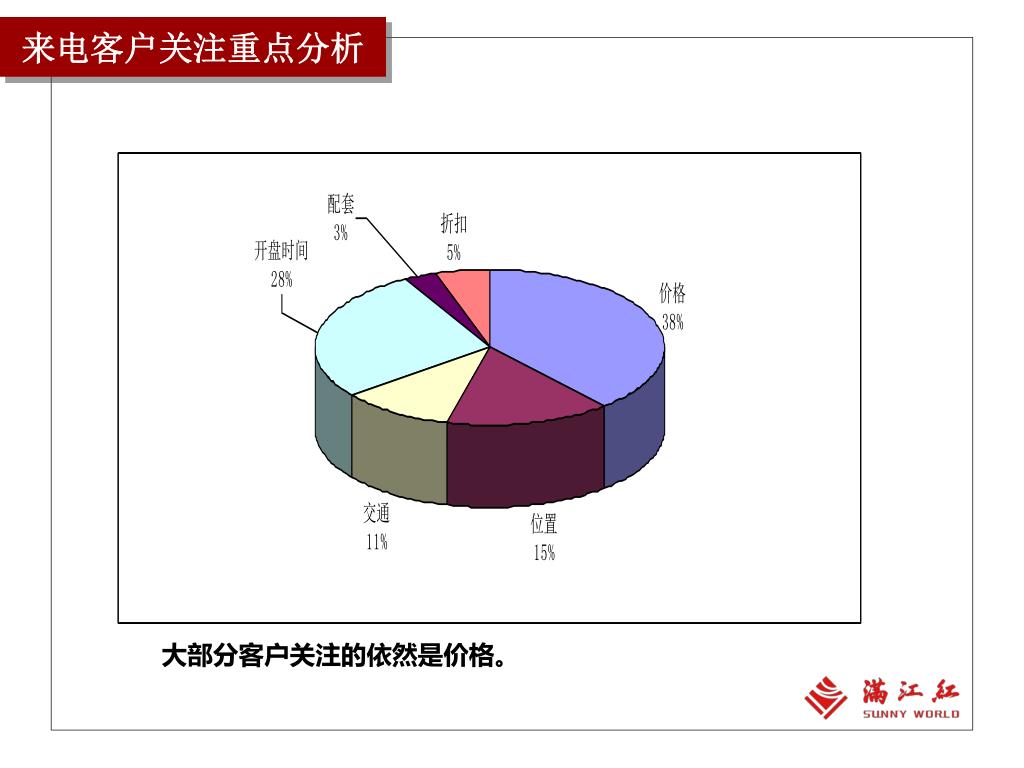 来电客户关注重点分析

配套
3%

折扣
5%

开盘时间
28%

价格
38%

交通
11%

位置
15%

大部分客户关注的依然是价格。

满江红
SUNNY WORLD